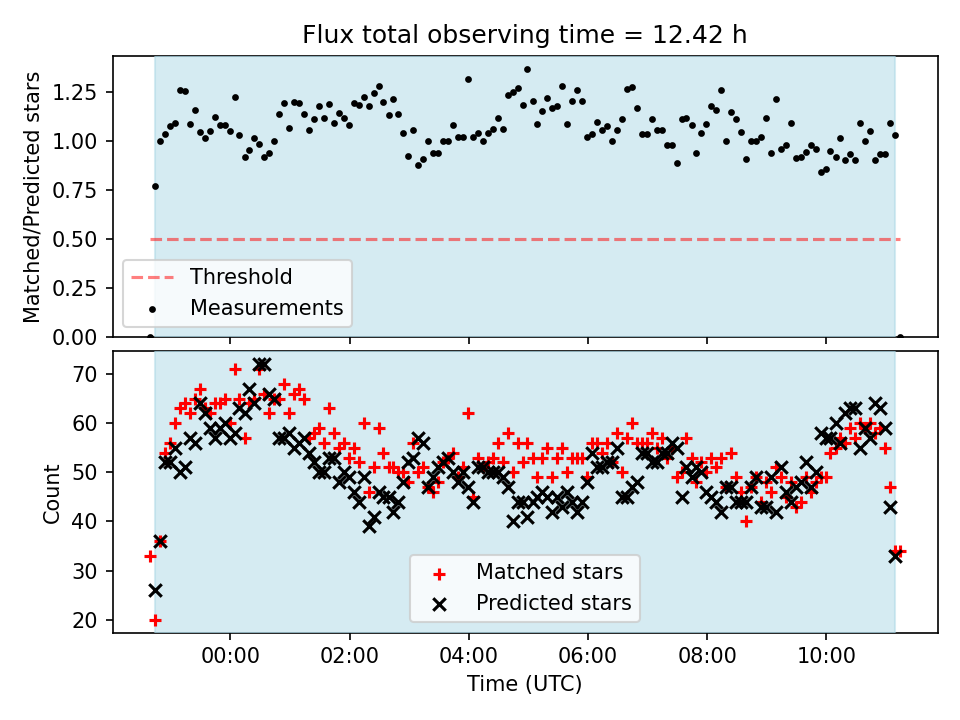 Flux total observing time = 12.42 h

Matched/Predicted stars

1.25
1.00
0.75
0.50
0.25
0.00

Threshold
Measurements

Count

70
60
50
40
30
20

Matched stars
Predicted stars

00:00
02:00
04:00
06:00
08:00
10:00

Time (UTC)